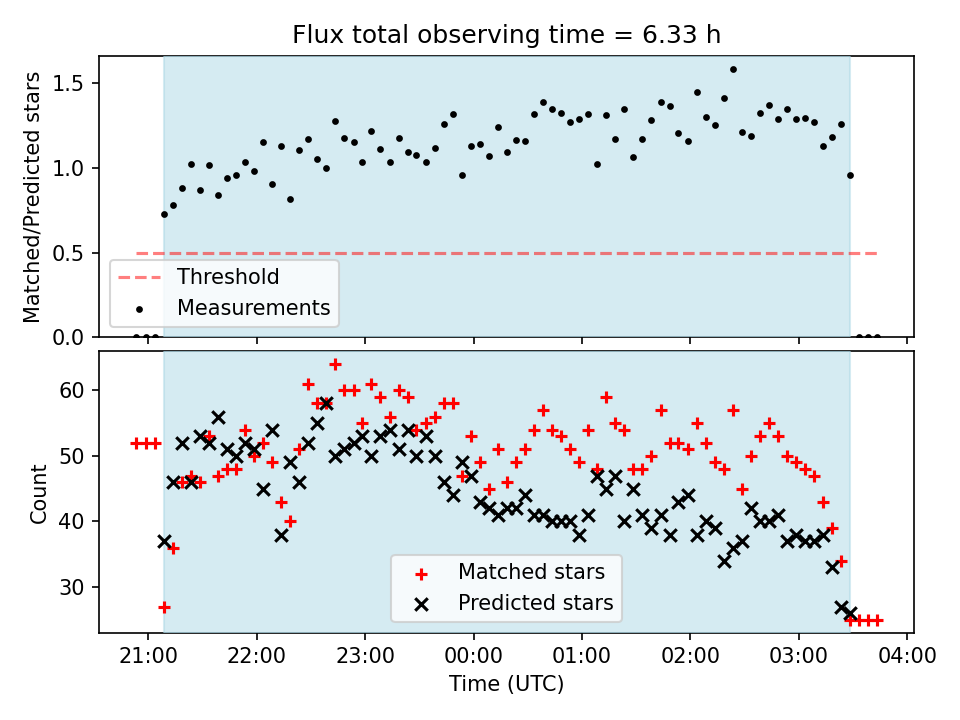 Flux total observing time = 6.33 h

Matched/Predicted stars

1.5
1.0
0.5
0.0

Threshold
Measurements

Count

60
50
40
30

Matched stars
Predicted stars

21:00 22:00 23:00 00:00 01:00 02:00 03:00 04:00
Time (UTC)